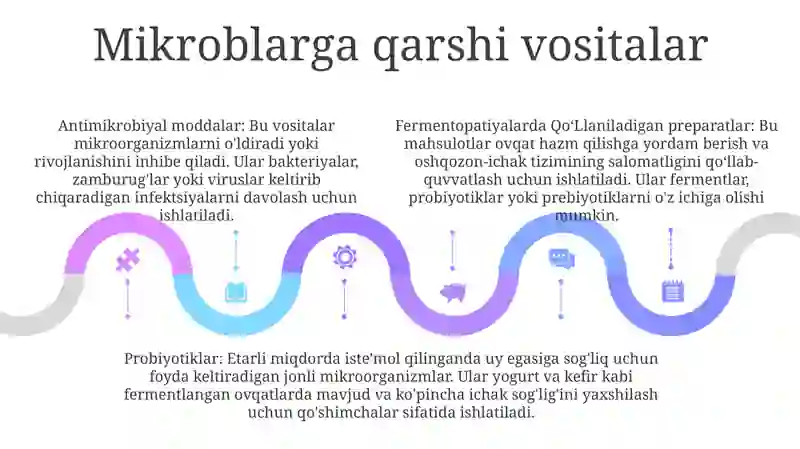 Mikroblarga qarshi vositalar

Antimikrobiyal moddalar: Bu vositalar mikroorganizmlarni o'ldiradi yoki rivojlanishini inhibe qiladi. Ular bakteriyalar, zamburug'lar yoki viruslar keltirib chiqaradigan infektsiyalarni davolash uchun ishlatiladi.

Fermentopatiyalarda Qo'Llaniladigan preparatlar: Bu mahsulotlar ovqat hazm qilishga yordam berish va oshqozon-ichak tizimining salomatligini qo'llab-quvvatlash uchun ishlatiladi. Ular fermentlar, probiyotiklar yoki prebiyotiklarni o'z ichiga olishi mumkin.

Probiyotiklar: Etarli miqdorda iste'mol qilinganda uy egasiga sog'liq uchun foyda keltiradigan jonli mikroorganizmlar. Ular yogurt va kefir kabi fermentlangan ovqatlarda mavjud va ko'pincha ichak sog'lig'ini yaxshilash uchun qo'shimchalar sifatida ishlatiladi.